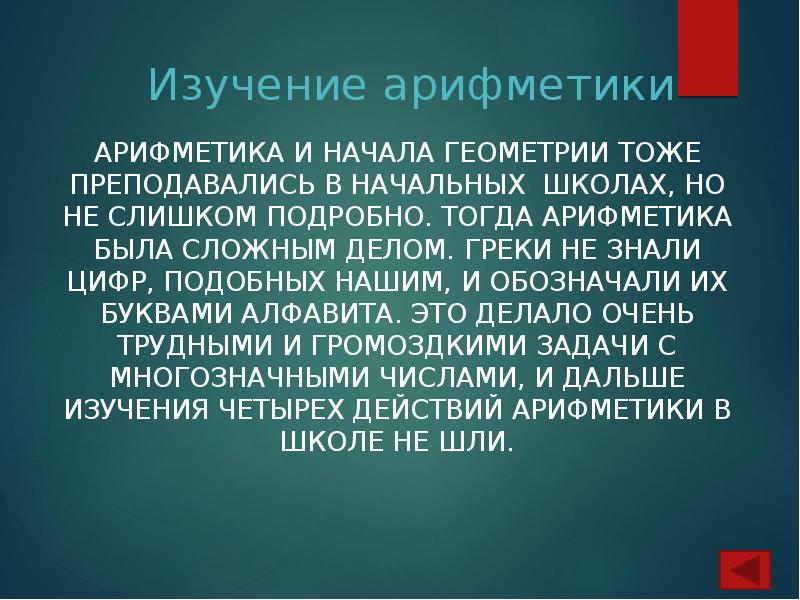 Изучение арифметики

АРИФМЕТИКА И НАЧАЛА ГЕОМЕТРИИ ТОЖЕ ПРЕПОДАВАЛИСЬ В НАЧАЛЬНЫХ ШКОЛАХ, НО НЕ СЛИШКОМ ПОДРОБНО. ТОГДА АРИФМЕТИКА БЫЛА СЛОЖНЫМ ДЕЛОМ. ГРЕКИ НЕ ЗНАЛИ ЦИФР, ПОДОБНЫХ НАШИМ, И ОБОЗНАЧАЛИ ИХ БУКВАМИ АЛФАВИТА. ЭТО ДЕЛАЛО ОЧЕНЬ ТРУДНЫМИ И ГРОМОЗДКИМИ ЗАДАЧИ С МНОГОЗНАЧНЫМИ ЧИСЛАМИ, И ДАЛЬШЕ ИЗУЧЕНИЯ ЧЕТЫРЕХ ДЕЙСТВИЙ АРИФМЕТИКИ В ШКОЛЕ НЕ ШЛИ.